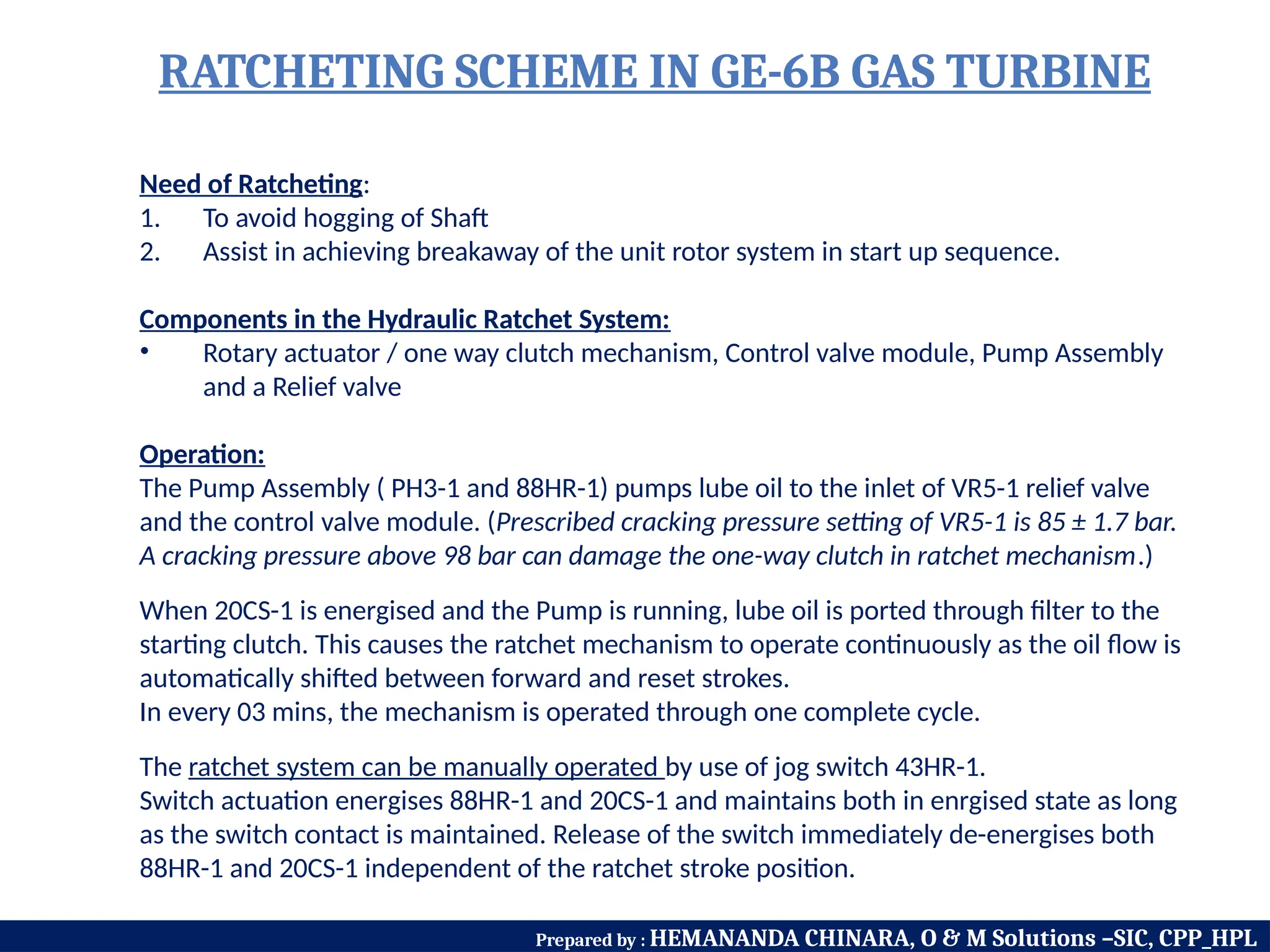 RATCHETING SCHEME IN GE-6B GAS TURBINE

Need of Ratcheting:
1. To avoid hogging of Shaft
2. Assist in achieving breakaway of the unit rotor system in start up sequence.

Components in the Hydraulic Ratchet System:
• Rotary actuator / one way clutch mechanism, Control valve module, Pump Assembly and a Relief valve

Operation:
The Pump Assembly ( PH3-1 and 88HR-1) pumps lube oil to the inlet of VR5-1 relief valve and the control valve module. (Prescribed cracking pressure setting of VR5-1 is 85 ± 1.7 bar. A cracking pressure above 98 bar can damage the one-way clutch in ratchet mechanism.)

When 20CS-1 is energised and the Pump is running, lube oil is ported through filter to the starting clutch. This causes the ratchet mechanism to operate continuously as the oil flow is automatically shifted between forward and reset strokes.
In every 03 mins, the mechanism is operated through one complete cycle.

The ratchet system can be manually operated by use of jog switch 43HR-1.
Switch actuation energises 88HR-1 and 20CS-1 and maintains both in enrgised state as long as the switch contact is maintained. Release of the switch immediately de-energises both 88HR-1 and 20CS-1 independent of the ratchet stroke position.

Prepared by : HEMANANDA CHINARA, O & M Solutions –SIC, CPP_HPL